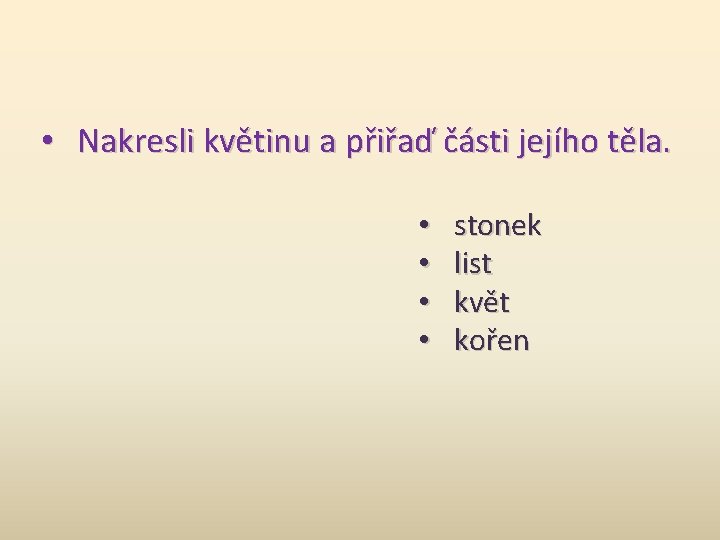 • Nakresli květinu a přiřaď části jejího těla.

• stonek
• list
• květ
• kořen